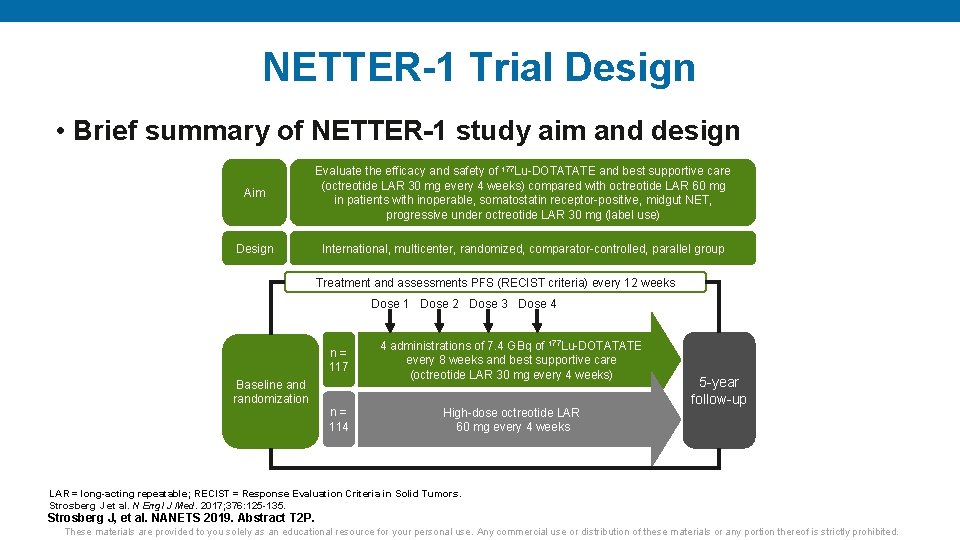 NETTER-1 Trial Design

• Brief summary of NETTER-1 study aim and design

Aim

Evaluate the efficacy and safety of $^{177}$Lu-DOTATATE and best supportive care (octreotide LAR 30 mg every 4 weeks) compared with octreotide LAR 60 mg in patients with inoperable, somatostatin receptor-positive, midgut NET, progressive under octreotide LAR 30 mg (label use)

Design

International, multicenter, randomized, comparator-controlled, parallel group

Treatment and assessments PFS (RECIST criteria) every 12 weeks

Dose 1 Dose 2 Dose 3 Dose 4

Baseline and randomization

n = 117

4 administrations of 7.4 GBq of $^{177}$Lu-DOTATATE every 8 weeks and best supportive care (octreotide LAR 30 mg every 4 weeks)

n = 114

High-dose octreotide LAR 60 mg every 4 weeks

5-year follow-up

LAR = long-acting repeatable; RECIST = Response Evaluation Criteria in Solid Tumors.
Strosberg J et al. N Engl J Med. 2017;376:125-135.
Strosberg J, et al. NANETS 2019. Abstract T2P.
These materials are provided to you solely as an educational resource for your personal use. Any commercial use or distribution of these materials or any portion thereof is strictly prohibited.